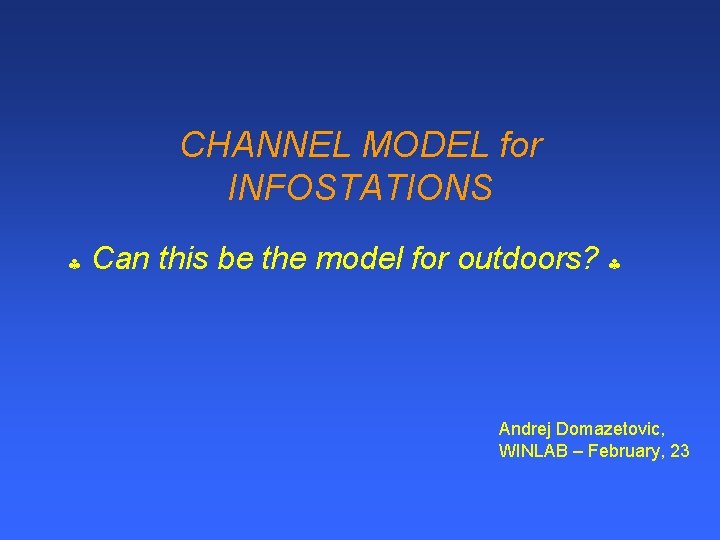 CHANNEL MODEL for INFOSTATIONS

♣ Can this be the model for outdoors? ♣

Andrej Domazetovic,
WINLAB – February, 23